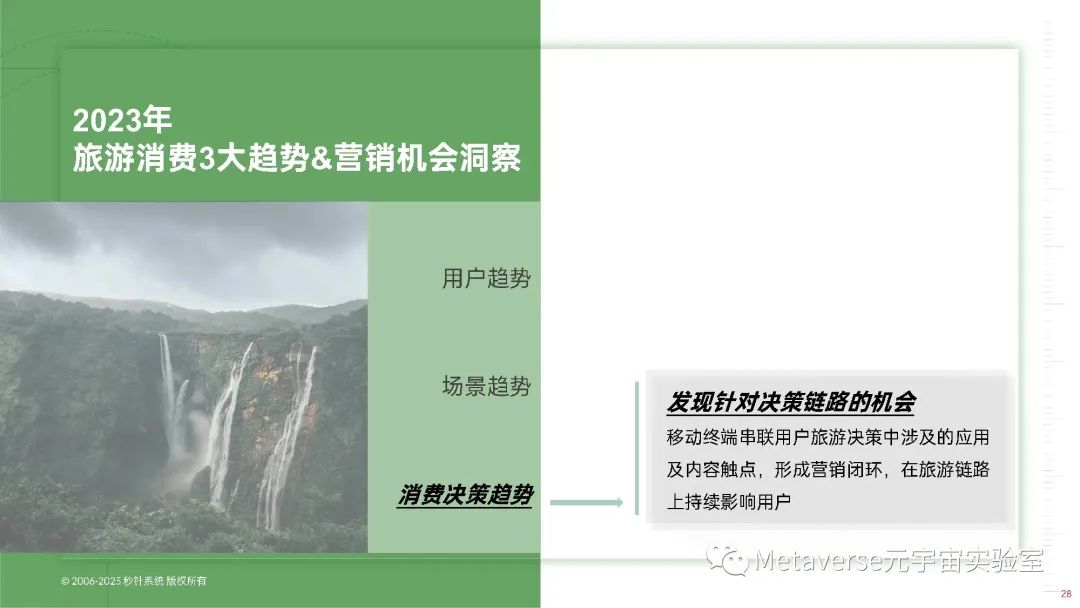 2023年
旅游消费3大趋势&营销机会洞察

用户趋势

场景趋势

消费决策趋势

发现针对决策链路的机会
移动终端串联用户旅游决策中涉及的应用及内容触点，形成营销闭环，在旅游链路上持续影响用户

© 2006-2023 秒针系统 版权所有

Metaverse元宇宙实验室

28